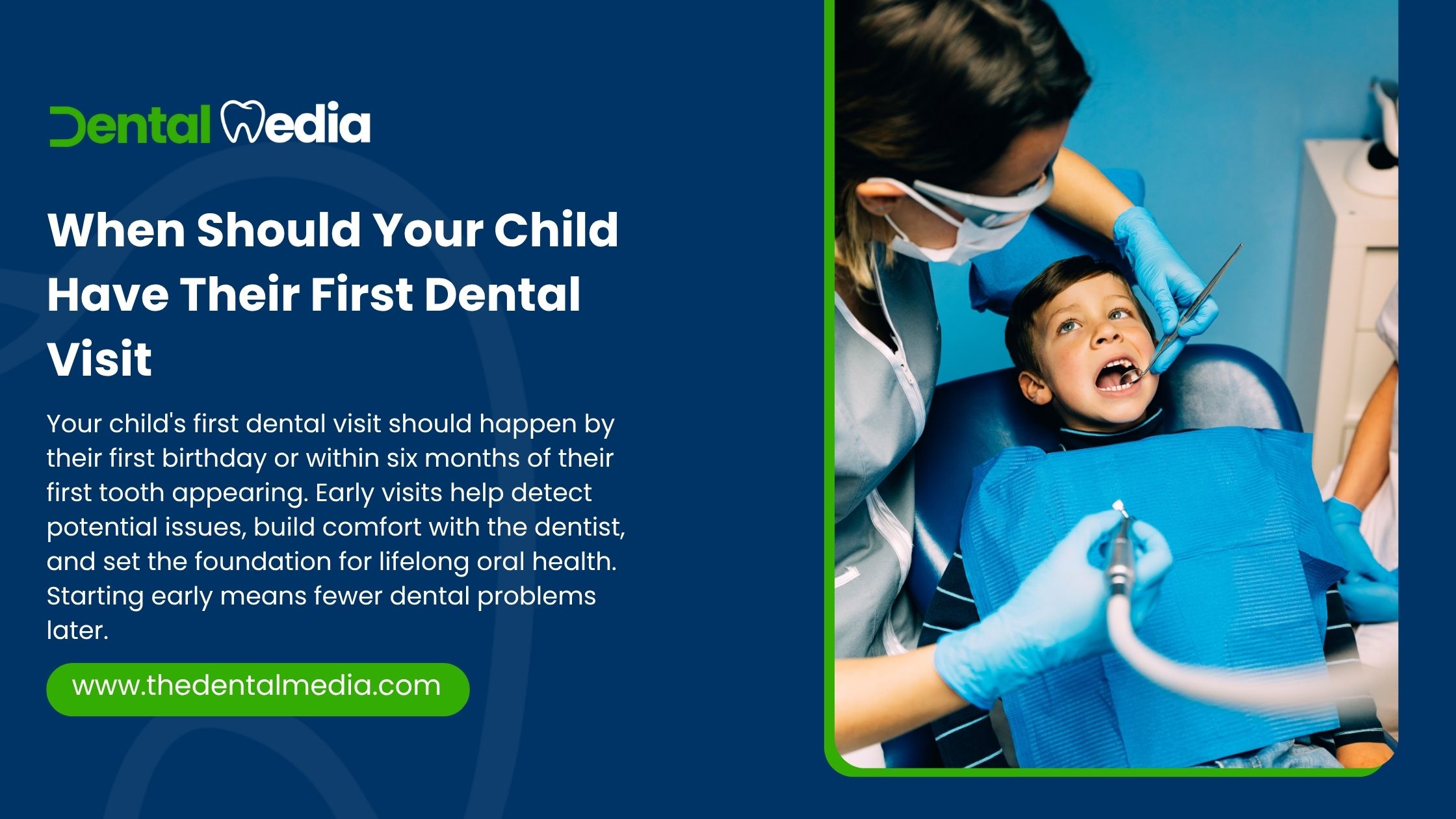 Dental Media

When Should Your Child Have Their First Dental Visit

Your child's first dental visit should happen by their first birthday or within six months of their first tooth appearing. Early visits help detect potential issues, build comfort with the dentist, and set the foundation for lifelong oral health. Starting early means fewer dental problems later.

www.thedentalmedia.com